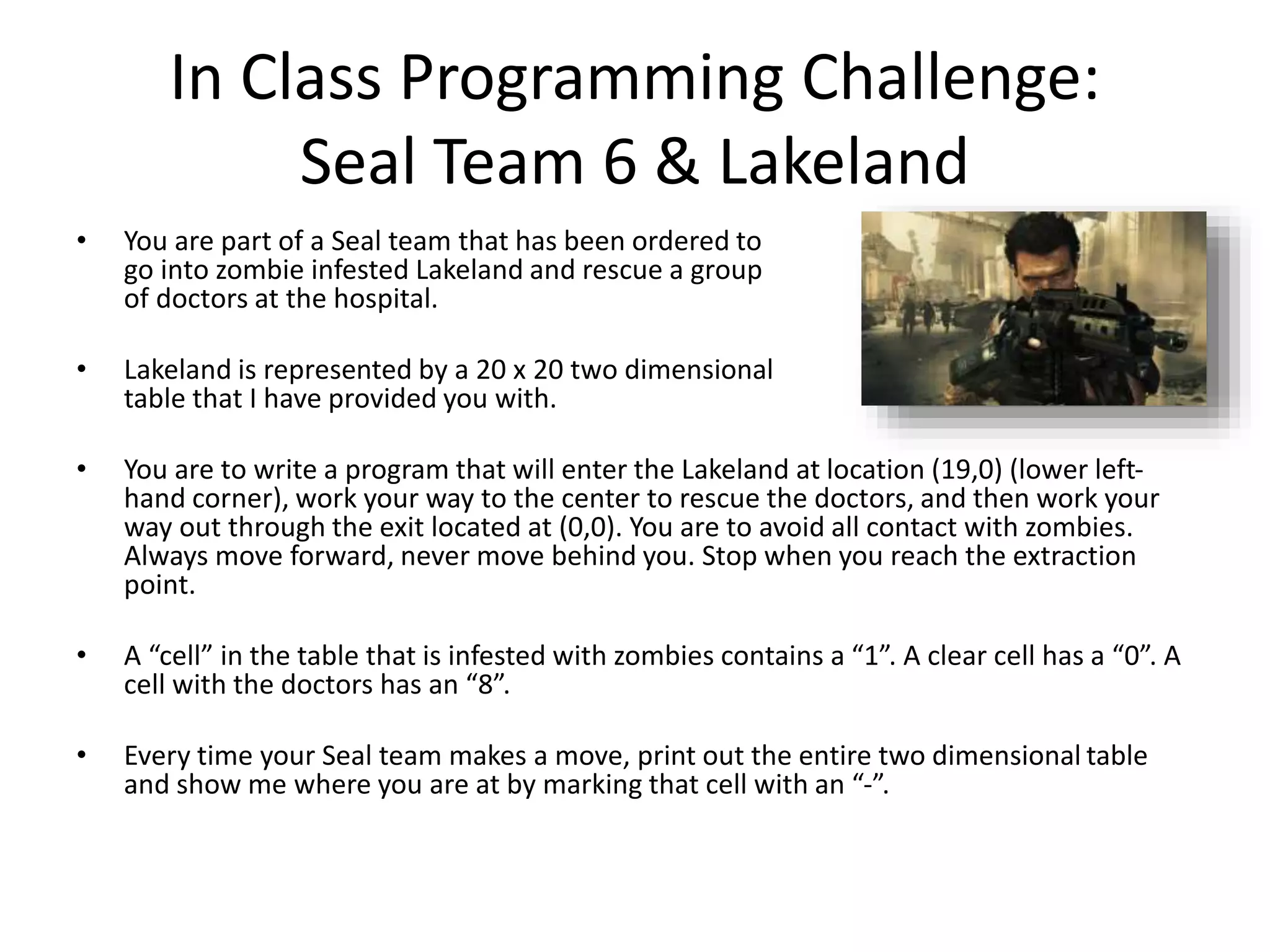 In Class Programming Challenge: Seal Team 6 & Lakeland

• You are part of a Seal team that has been ordered to go into zombie infested Lakeland and rescue a group of doctors at the hospital.

• Lakeland is represented by a 20 x 20 two dimensional table that I have provided you with.

• You are to write a program that will enter the Lakeland at location (19,0) (lower left-hand corner), work your way to the center to rescue the doctors, and then work your way out through the exit located at (0,0). You are to avoid all contact with zombies. Always move forward, never move behind you. Stop when you reach the extraction point.

• A “cell” in the table that is infested with zombies contains a “1”. A clear cell has a “0”. A cell with the doctors has an “8”.

• Every time your Seal team makes a move, print out the entire two dimensional table and show me where you are at by marking that cell with an “-”.